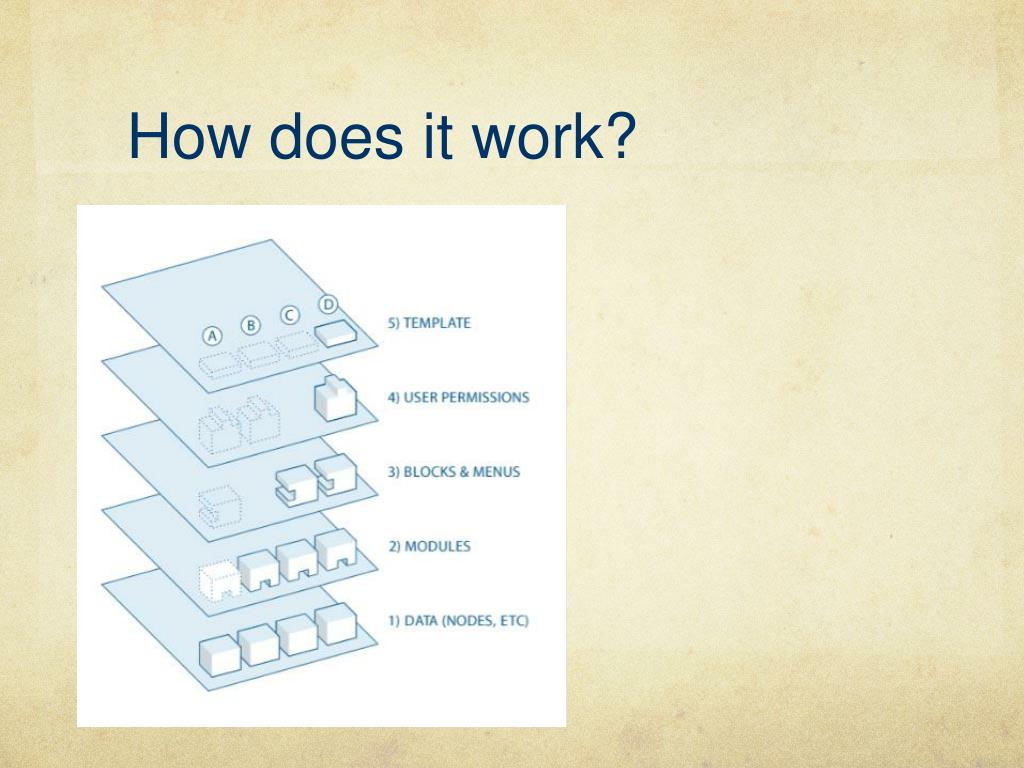 How does it work?

A B C D

5) TEMPLATE

4) USER PERMISSIONS

3) BLOCKS & MENUS

2) MODULES

1) DATA (NODES, ETC)